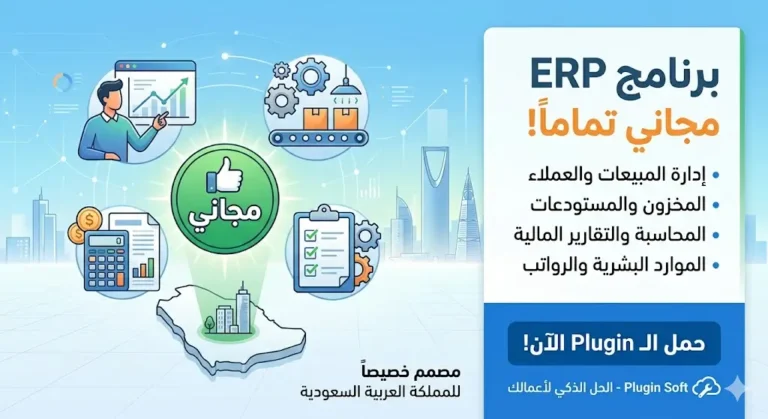 برنامج ERP
مجاني تماماً!

• إدارة المبيعات والعملاء
• المخزون والمستودعات
• المحاسبة والتقارير المالية
• الموارد البشرية والرواتب

حمل الـ Plugin الآن!

Plugin Soft - الحل الذكي لأعمالك

مجاني

مصمم خصيصاً
للمملكة العربية السعودية